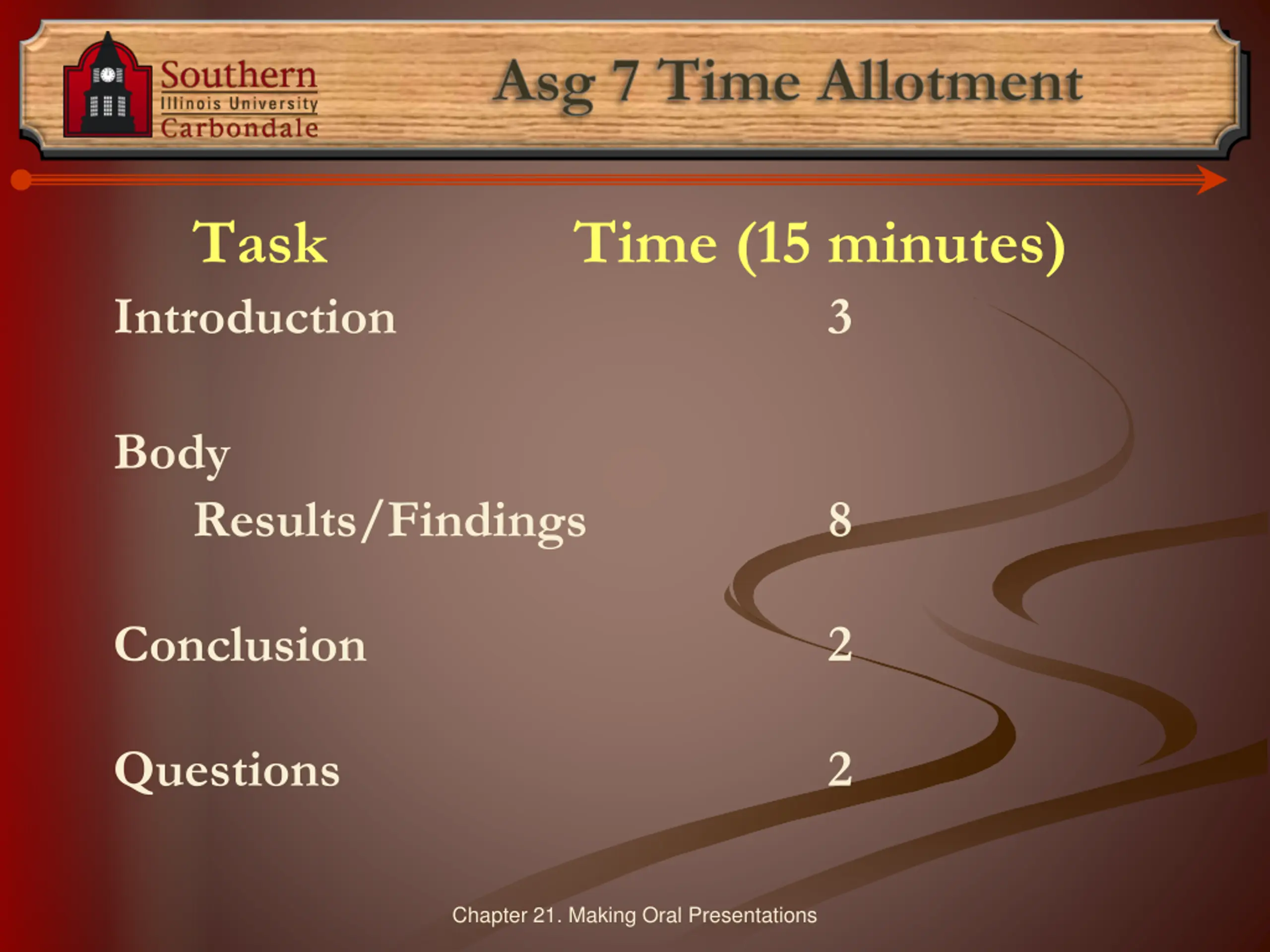 Southern
Illinois University
Carbondale

Asg 7 Time Allotment

| Task | Time (15 minutes) |
|---|---|
| Introduction | 3 |
| Body | |
| Results/Findings | 8 |
| Conclusion | 2 |
| Questions | 2 |

Chapter 21. Making Oral Presentations